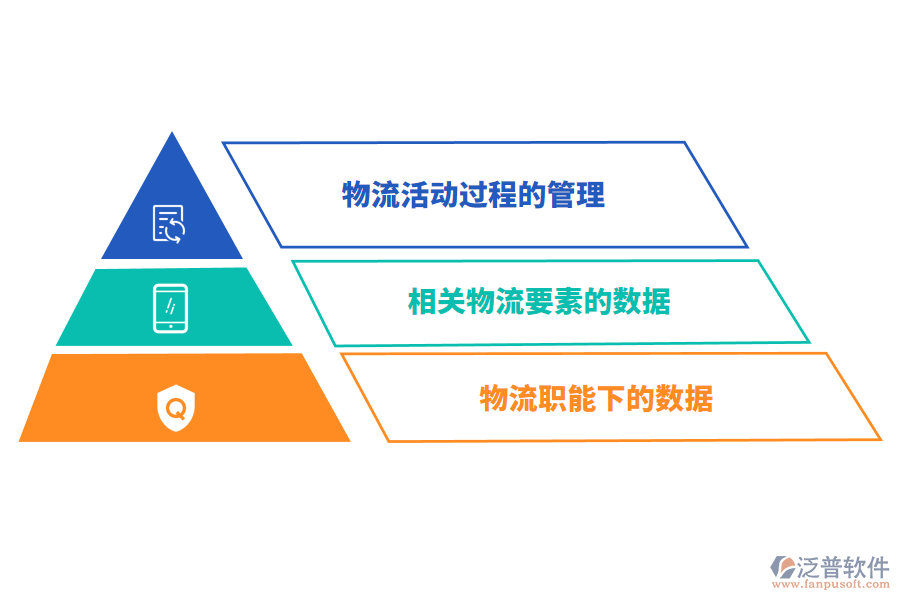 物流活动过程的管理

相关物流要素的数据

物流职能下的数据

泛普软件
www.fanpusoft.com